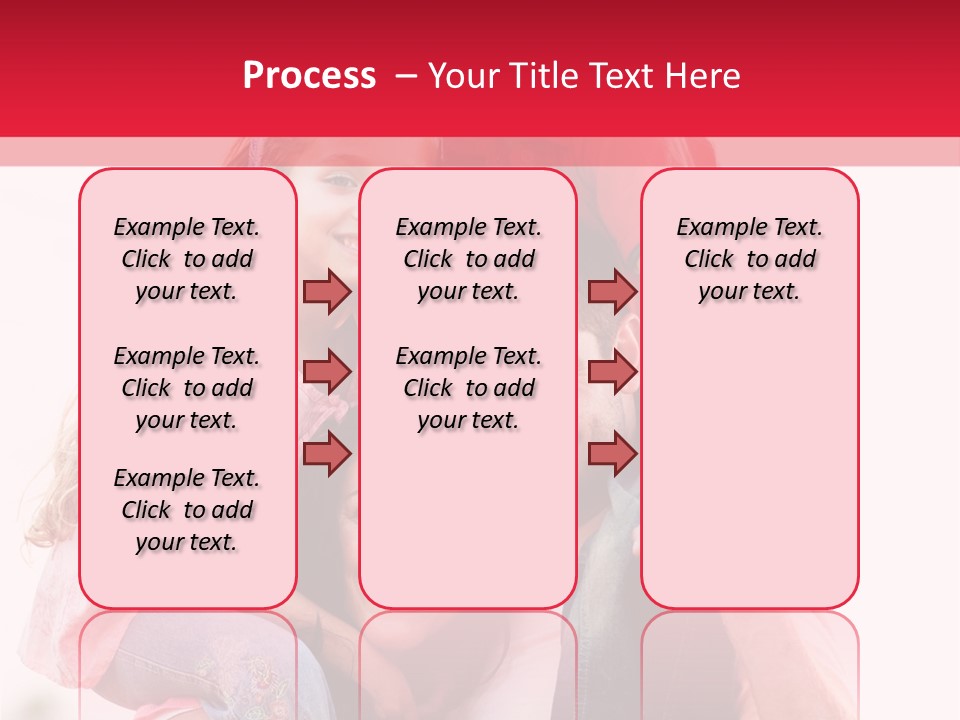 Process – Your Title Text Here

Example Text. Click to add your text.

Example Text. Click to add your text.

Example Text. Click to add your text.

Example Text. Click to add your text.

Example Text. Click to add your text.

Example Text. Click to add your text.